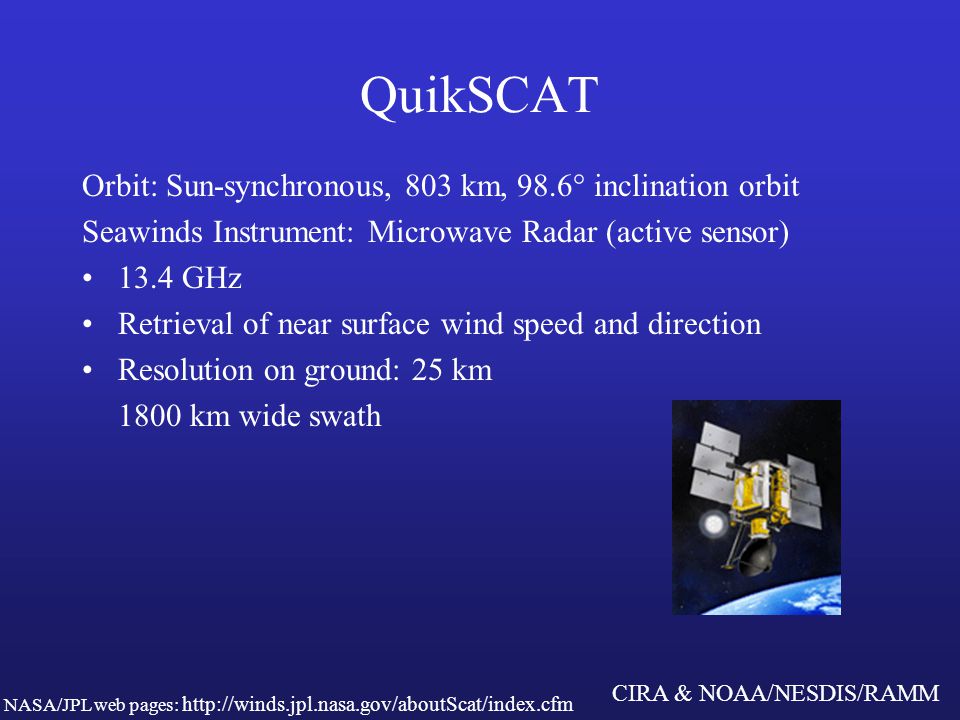 QuikSCAT

Orbit: Sun-synchronous, 803 km, 98.6° inclination orbit

Seawinds Instrument: Microwave Radar (active sensor)

• 13.4 GHz
• Retrieval of near surface wind speed and direction
• Resolution on ground: 25 km
1800 km wide swath

NASA/JPL web pages: http://winds.jpl.nasa.gov/aboutScat/index.cfm

CIRA & NOAA/NESDIS/RAMM